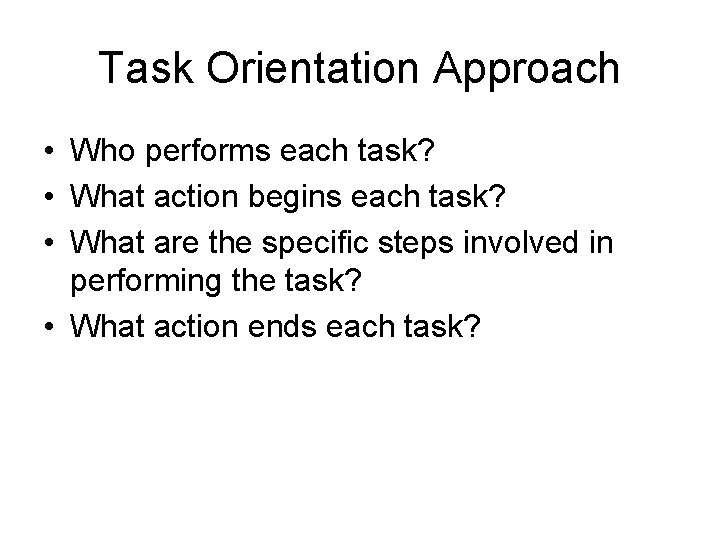 Task Orientation Approach

• Who performs each task?
• What action begins each task?
• What are the specific steps involved in performing the task?
• What action ends each task?